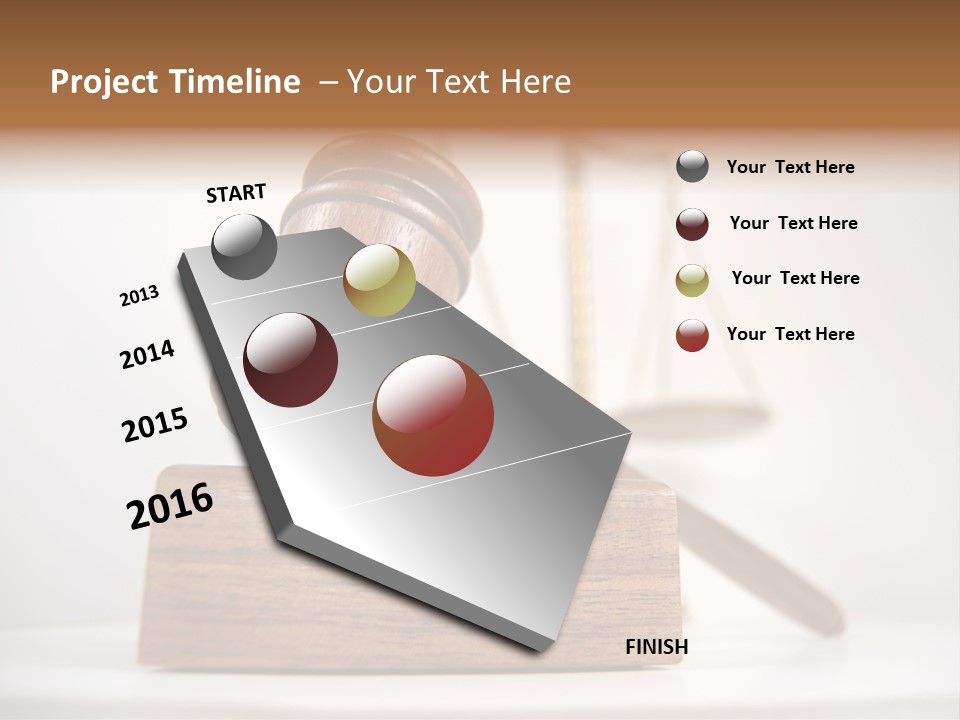 Project Timeline – Your Text Here

START

2013

2014

2015

2016

FINISH

Your Text Here

Your Text Here

Your Text Here

Your Text Here